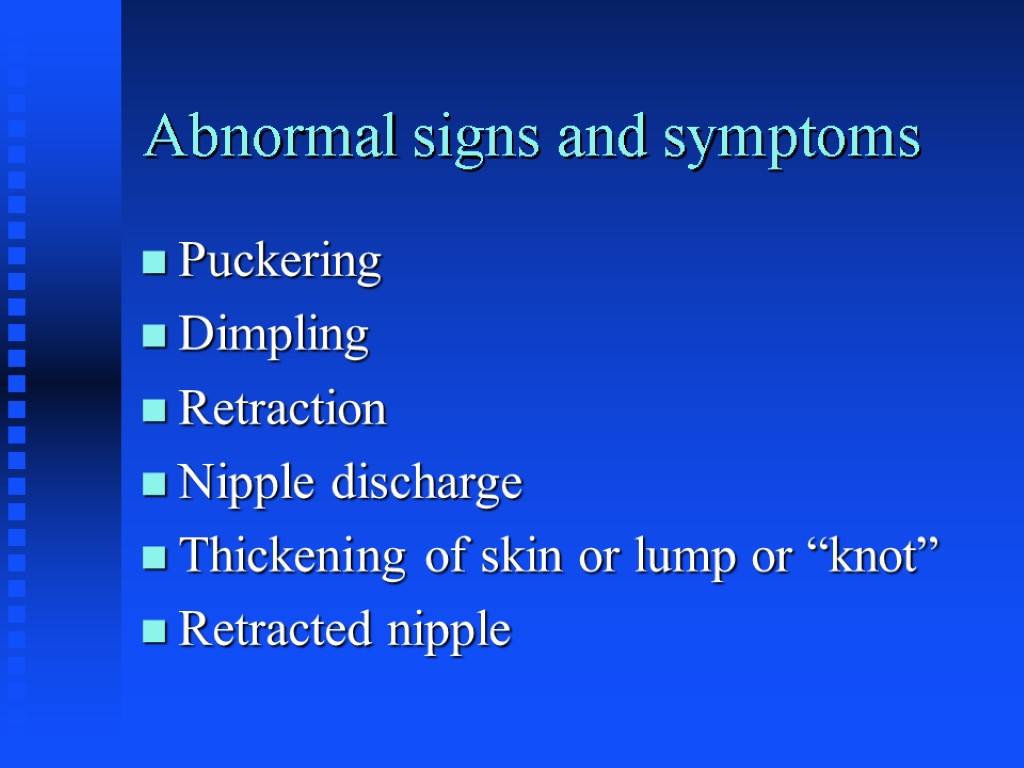 Abnormal signs and symptoms

- Puckering
- Dimpling
- Retraction
- Nipple discharge
- Thickening of skin or lump or “knot”
- Retracted nipple